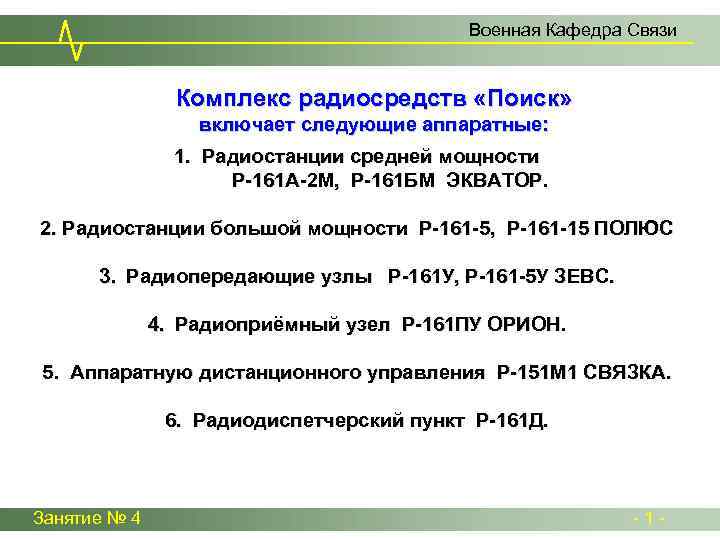 Военная Кафедра Связи

Комплекс радиосредств «Поиск»
включает следующие аппаратные:

1. Радиостанции средней мощности
Р-161А-2М, Р-161БМ ЭКВАТОР.

2. Радиостанции большой мощности Р-161-5, Р-161-15 ПОЛЮС

3. Радиопередающие узлы Р-161У, Р-161-5У ЗЕВС.

4. Радиоприёмный узел Р-161ПУ ОРИОН.

5. Аппаратную дистанционного управления Р-151М1 СВЯЗКА.

6. Радиодиспетчерский пункт Р-161Д.

Занятие № 4

- 1 -